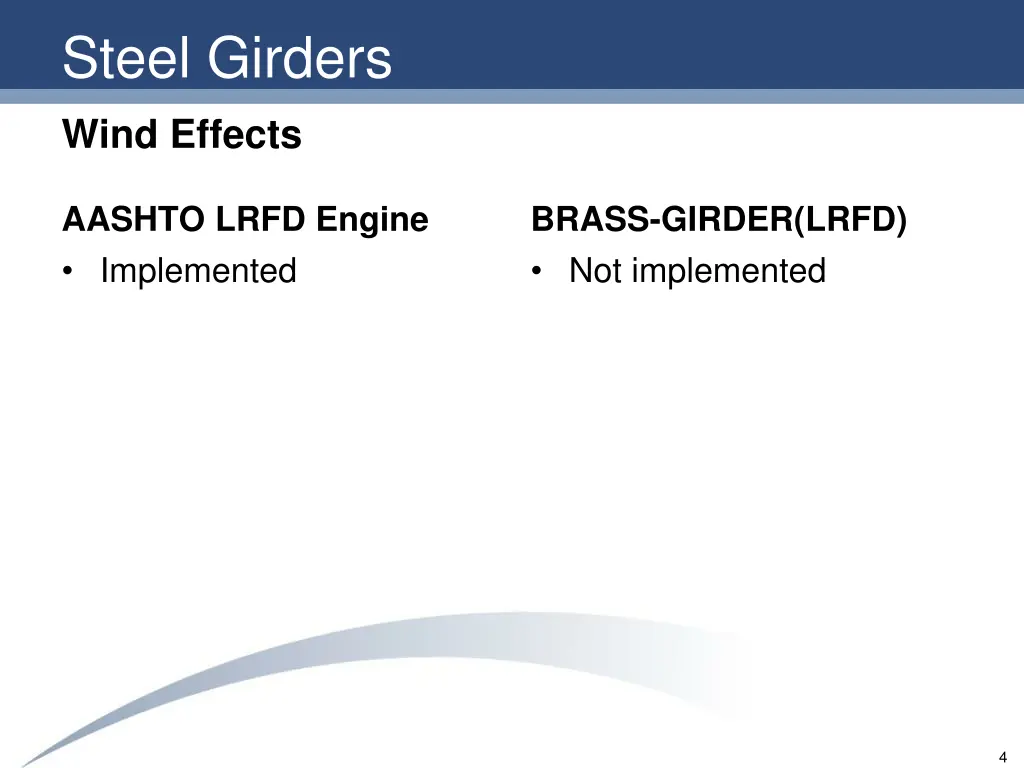 Steel Girders

Wind Effects

AASHTO LRFD Engine

• Implemented

BRASS-GIRDER(LRFD)

• Not implemented

4